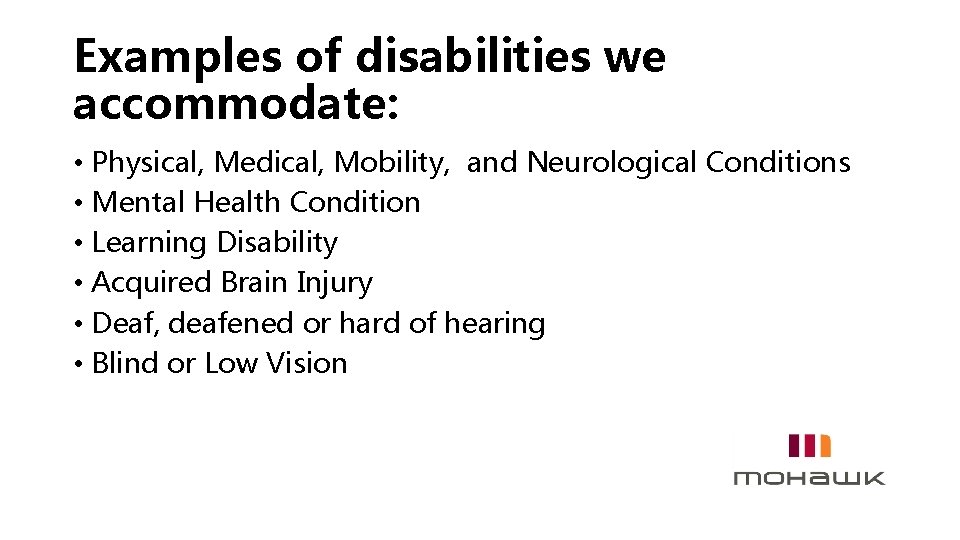 Examples of disabilities we accommodate:

• Physical, Medical, Mobility, and Neurological Conditions
• Mental Health Condition
• Learning Disability
• Acquired Brain Injury
• Deaf, deafened or hard of hearing
• Blind or Low Vision

mohawk